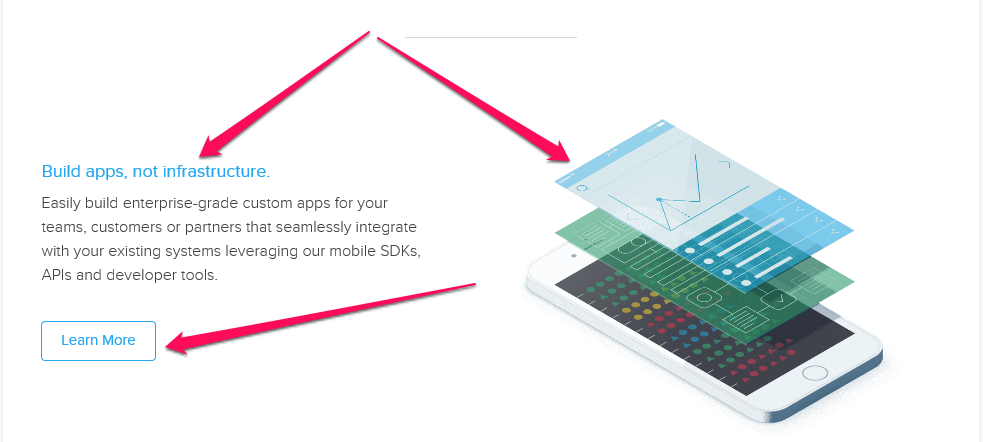 Build apps, not infrastructure.

Easily build enterprise-grade custom apps for your teams, customers or partners that seamlessly integrate with your existing systems leveraging our mobile SDKs, APIs and developer tools.

Learn More